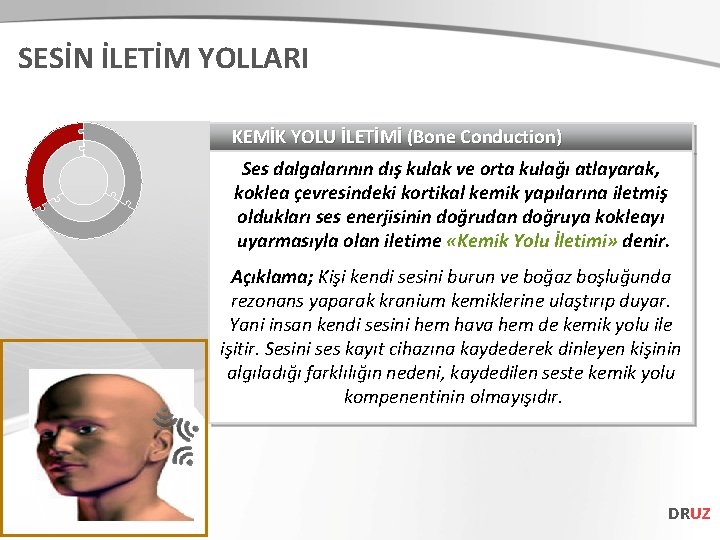 SESİN İLETİM YOLLARI

KEMİK YOLU İLETİMİ (Bone Conduction)

Ses dalgalarının dış kulak ve orta kulağı atlayarak, koklea çevresindeki kortikal kemik yapılarına iletmiş oldukları ses enerjisinin doğrudan doğruya kokleayı uyarmasıyla olan iletime «Kemik Yolu İletimi» denir.

Açıklama; Kişi kendi sesini burun ve boğaz boşluğunda rezonans yaparak kranium kemiklerine ulaştırıp duyar. Yani insan kendi sesini hem hava hem de kemik yolu ile işitir. Sesini ses kayıt cihazına kaydederek dinleyen kişinin algıladığı farklılığın nedeni, kaydedilen seste kemik yolu kompenentinin olmayışıdır.

DRUZ